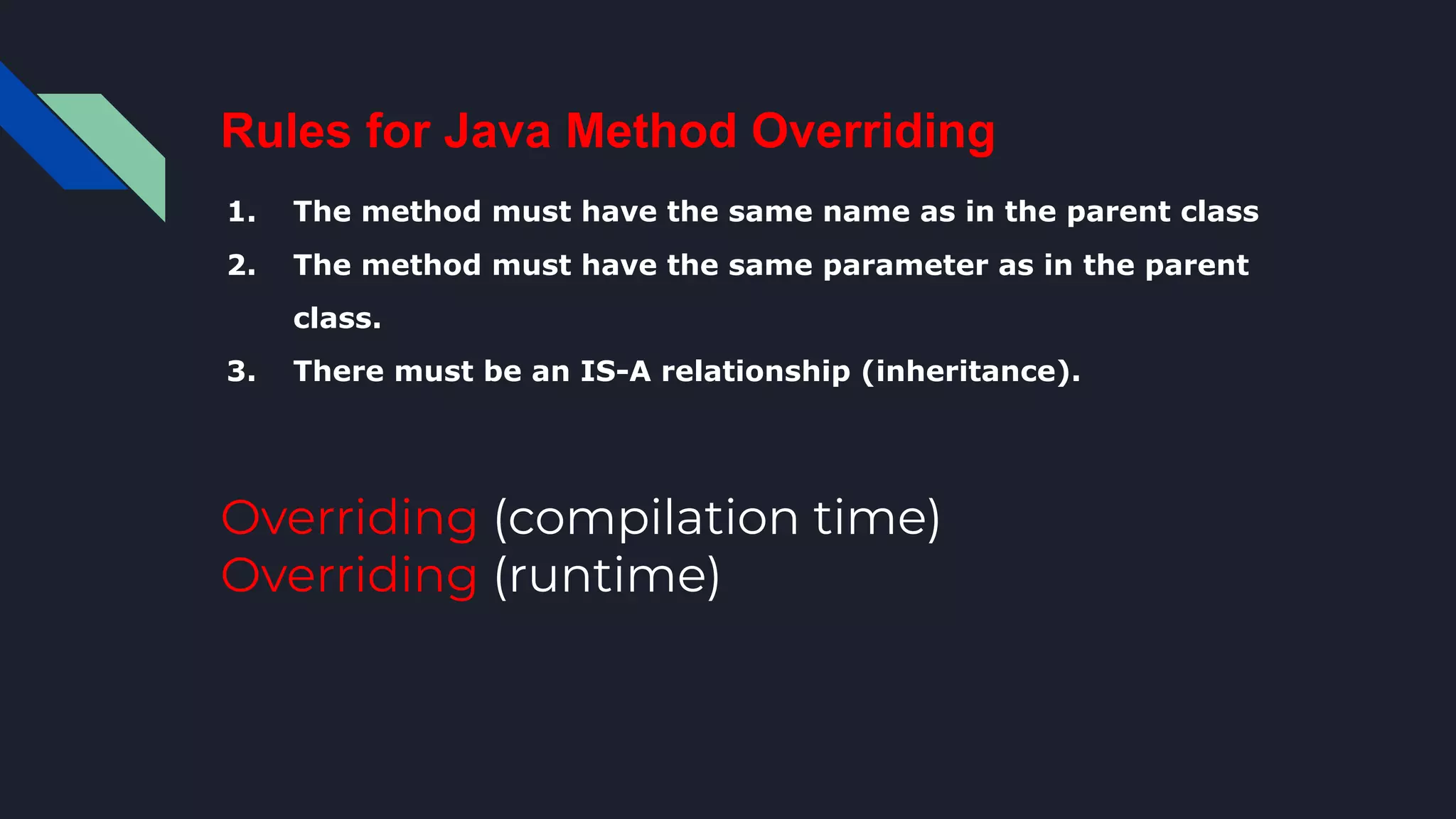 Rules for Java Method Overriding

1. The method must have the same name as in the parent class
2. The method must have the same parameter as in the parent class.
3. There must be an IS-A relationship (inheritance).

Overriding (compilation time)
Overriding (runtime)